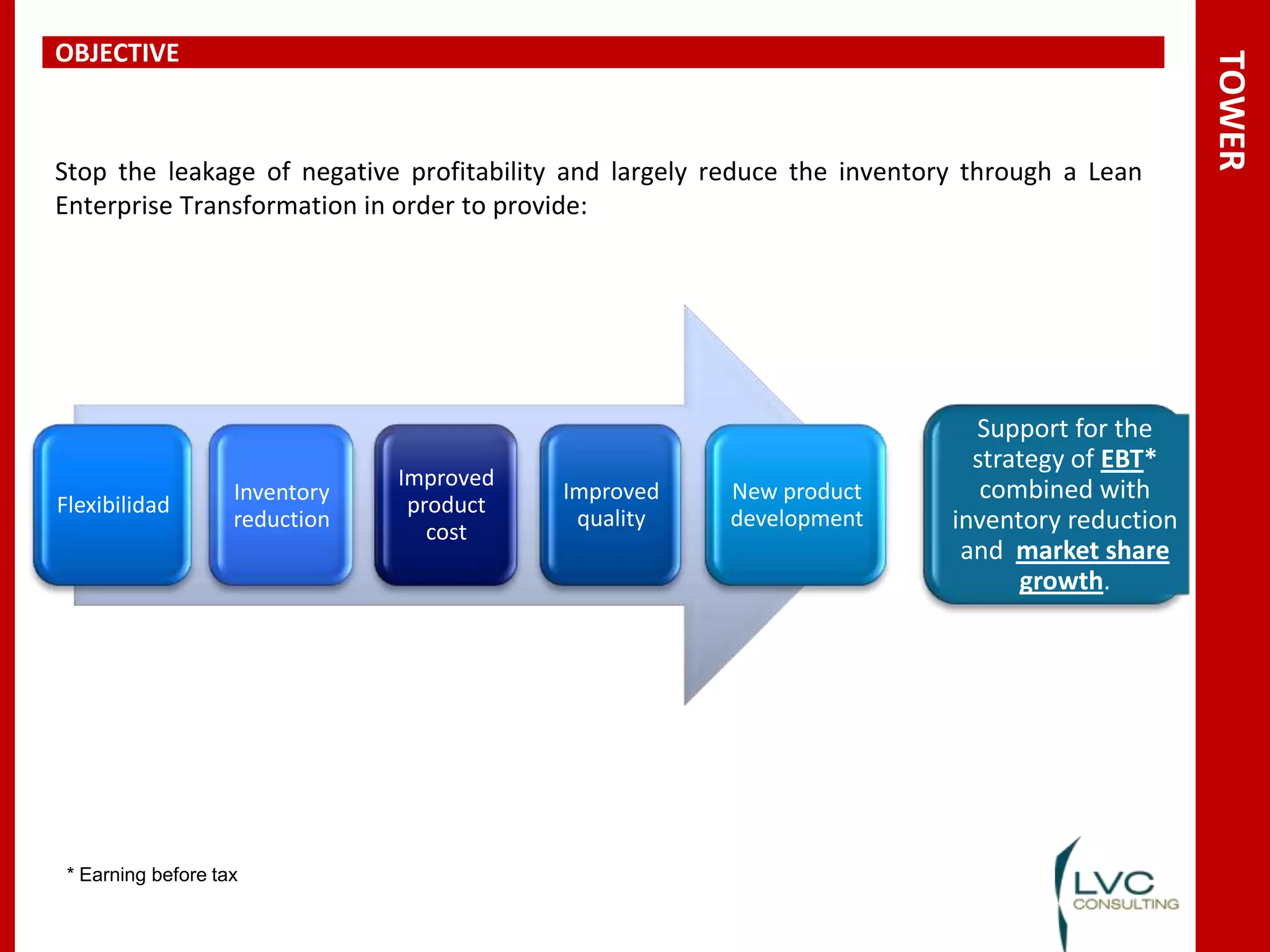 OBJECTIVE

TOWER

Stop the leakage of negative profitability and largely reduce the inventory through a Lean Enterprise Transformation in order to provide:

Flexibilidad

Inventory reduction

Improved product cost

Improved quality

New product development

Support for the strategy of EBT* combined with inventory reduction and market share growth.

* Earning before tax

LVC CONSULTING